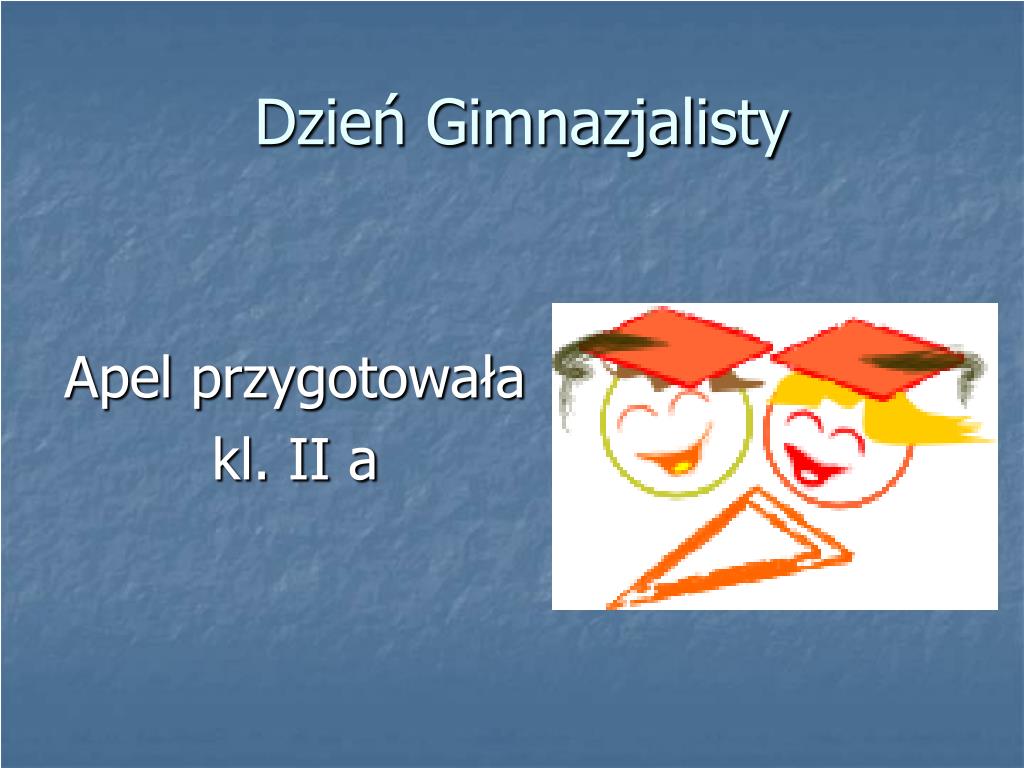 Dzień Gimnazjalisty

Apel przygotowała
kl. II a